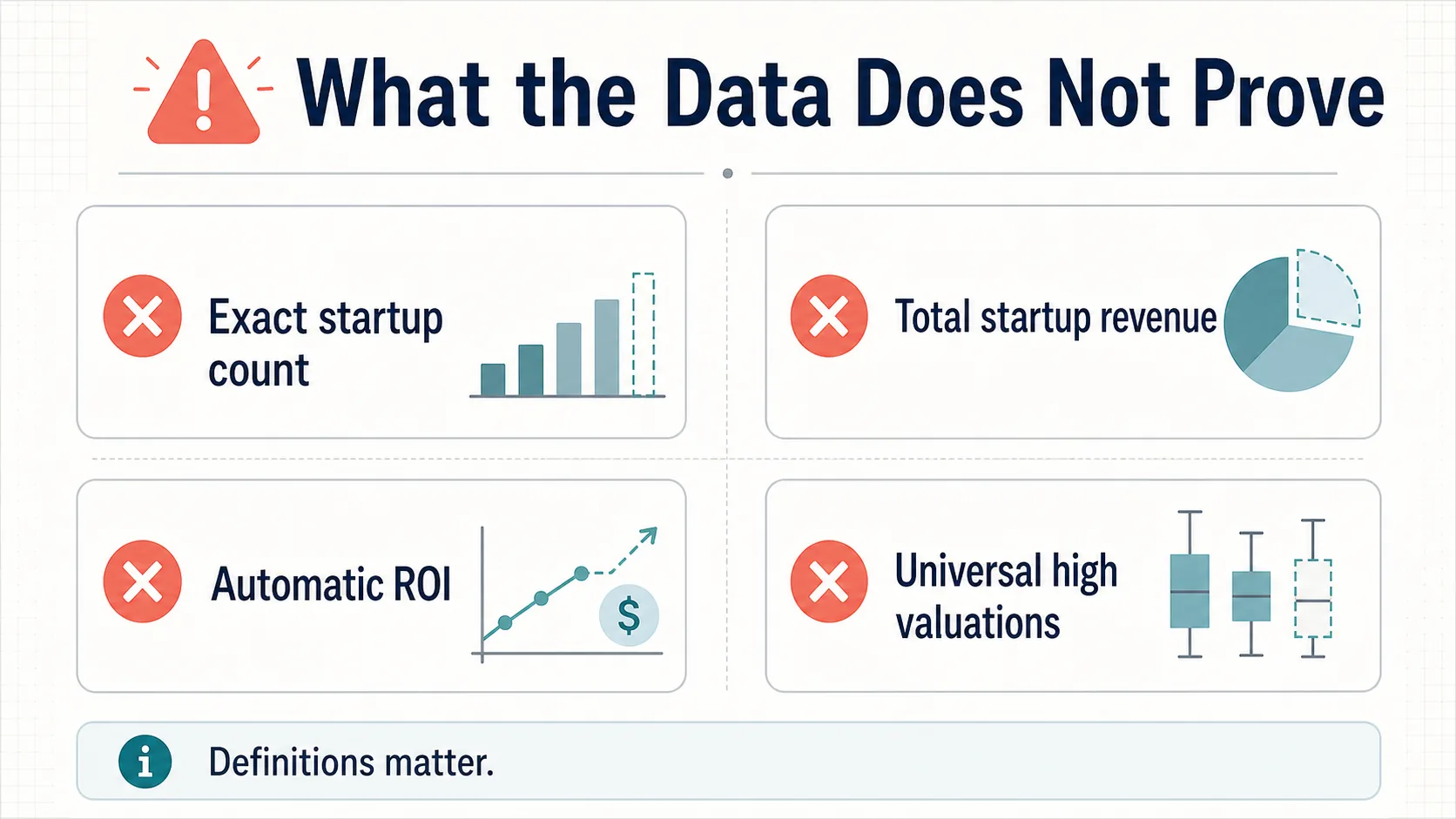 What the Data Does Not Prove

Exact startup count

Total startup revenue

Automatic ROI

$

Universal high valuations

Definitions matter.